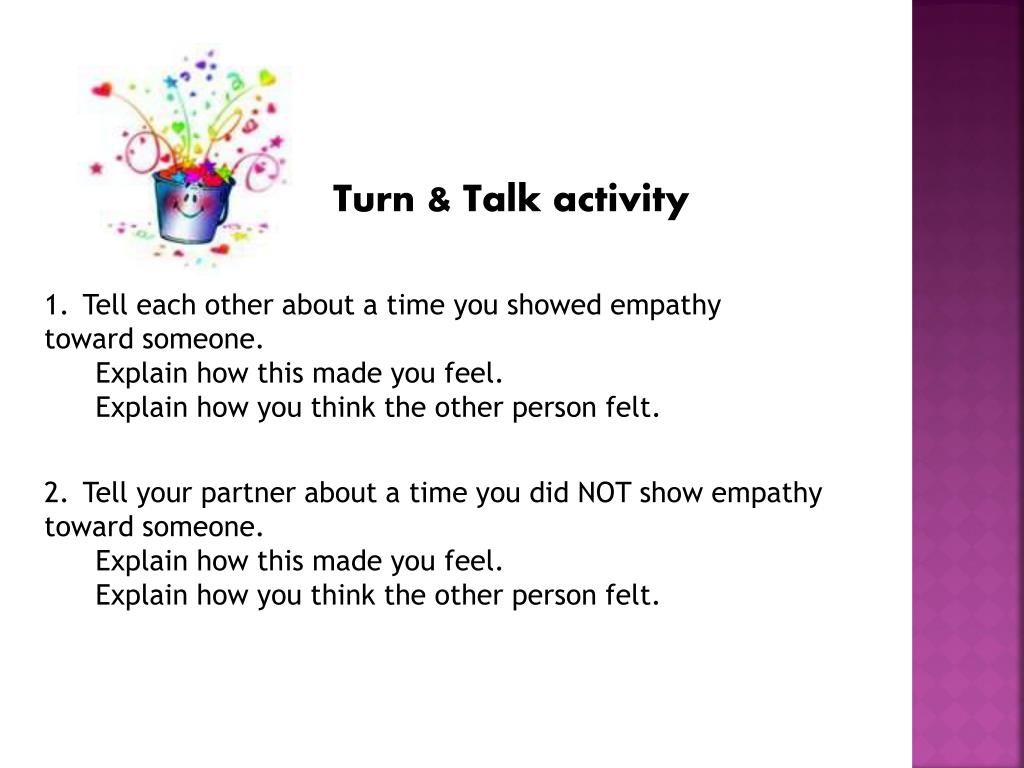 Turn & Talk activity

1. Tell each other about a time you showed empathy toward someone.
Explain how this made you feel.
Explain how you think the other person felt.

2. Tell your partner about a time you did NOT show empathy toward someone.
Explain how this made you feel.
Explain how you think the other person felt.